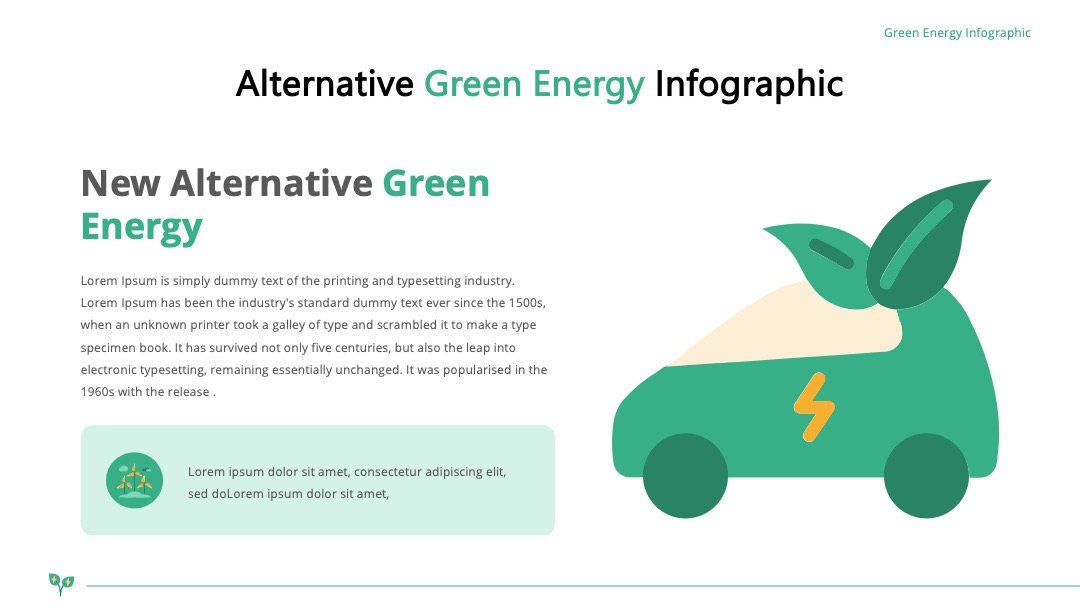 Green Energy Infographic

Alternative Green Energy Infographic

New Alternative Green Energy

Lorem Ipsum is simply dummy text of the printing and typesetting industry. Lorem Ipsum has been the industry's standard dummy text ever since the 1500s, when an unknown printer took a galley of type and scrambled it to make a type specimen book. It has survived not only five centuries, but also the leap into electronic typesetting, remaining essentially unchanged. It was popularised in the 1960s with the release .

Lorem ipsum dolor sit amet, consectetur adipiscing elit, sed doLorem ipsum dolor sit amet,